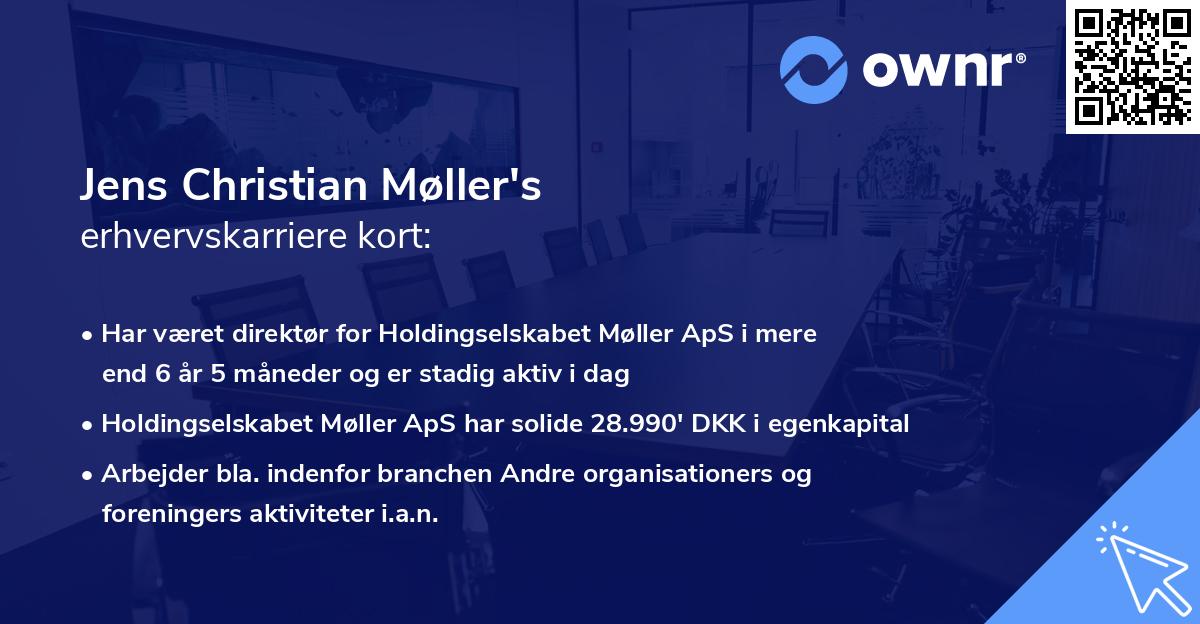 ownr®

Jens Christian Møller's
erhvervskarriere kort:

• Har været direktør for Holdingselskabet Møller ApS i mere end 6 år 5 måneder og er stadig aktiv i dag
• Holdingselskabet Møller ApS har solide 28.990' DKK i egenkapital
• Arbejder bla. indenfor branchen Andre organisationers og foreningers aktiviteter i.a.n.